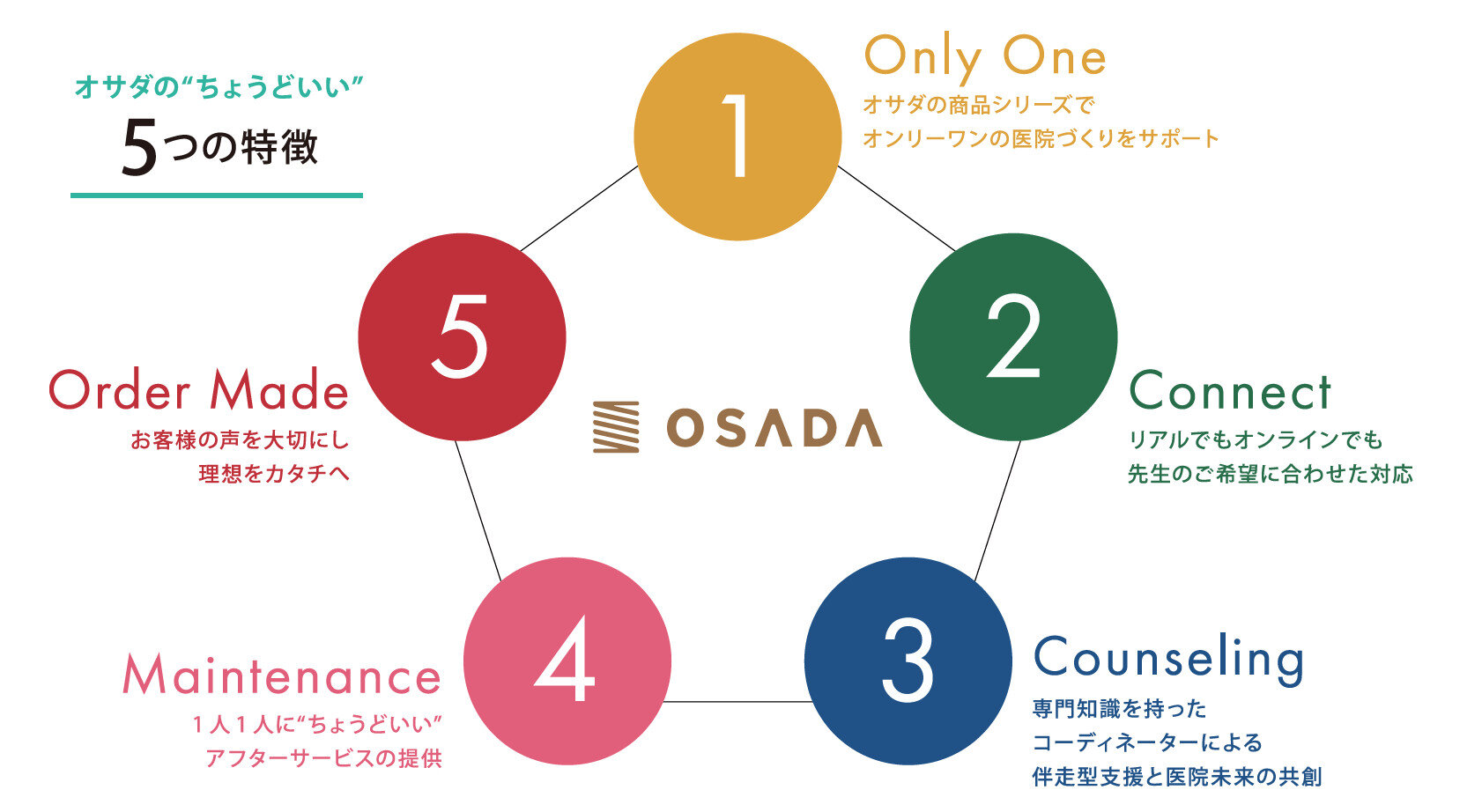 オサダの“ちょうどいい”
5つの特徴

1
Only One
オサダの商品シリーズで
オンリーワンの医院づくりをサポート

2
Connect
リアルでもオンラインでも
先生のご希望に合わせた対応

3
Counseling
専門知識を持った
コーディネーターによる
伴走型支援と医院未来の共創

4
Maintenance
1人1人に“ちょうどいい”
アフターサービスの提供

5
Order Made
お客様の声を大切にし
理想をカタチへ

OSADA